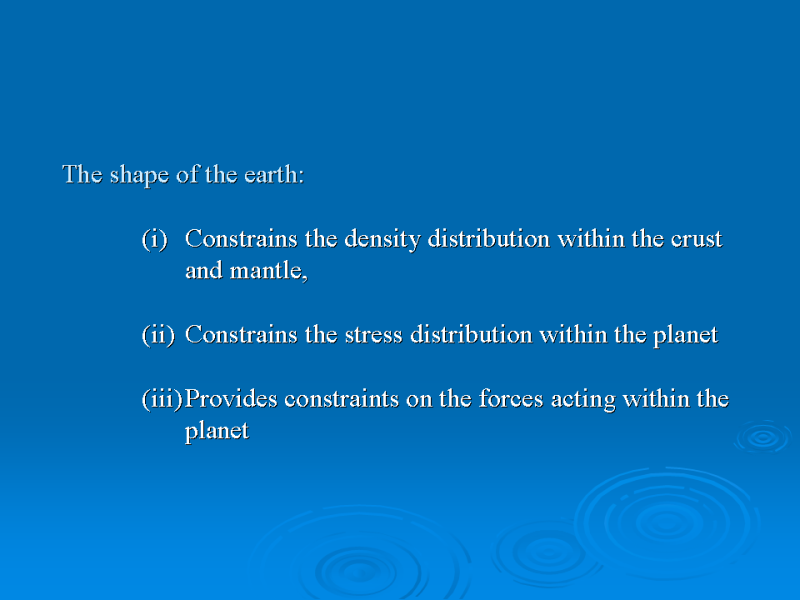 The shape of the earth:

(i) Constrains the density distribution within the crust and mantle,

(ii) Constrains the stress distribution within the planet

(iii) Provides constraints on the forces acting within the planet